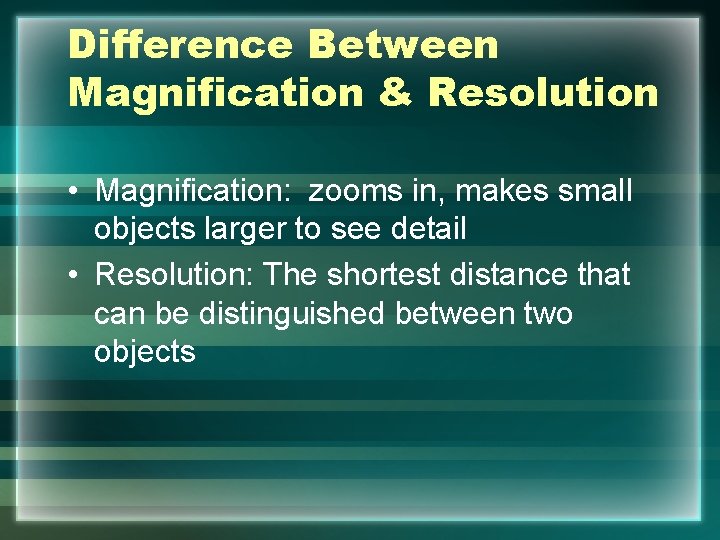 Difference Between Magnification & Resolution

• Magnification:  zooms in, makes small objects larger to see detail
• Resolution: The shortest distance that can be distinguished between two objects